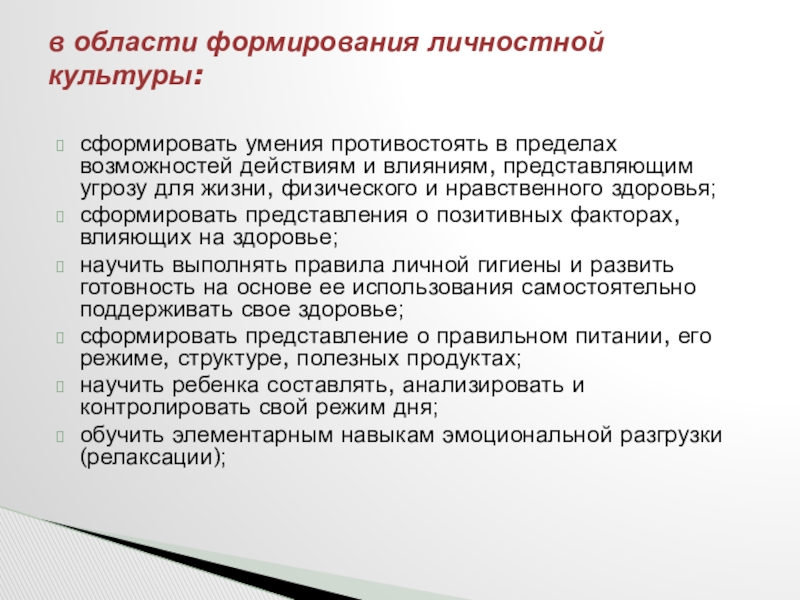 в области формирования личностной культуры:

сформировать умения противостоять в пределах возможностей действиям и влияниям, представляющим угрозу для жизни, физического и нравственного здоровья;
сформировать представления о позитивных факторах, влияющих на здоровье;
научить выполнять правила личной гигиены и развить готовность на основе ее использования самостоятельно поддерживать свое здоровье;
сформировать представление о правильном питании, его режиме, структуре, полезных продуктах;
научить ребенка составлять, анализировать и контролировать свой режим дня;
обучить элементарным навыкам эмоциональной разгрузки (релаксации);